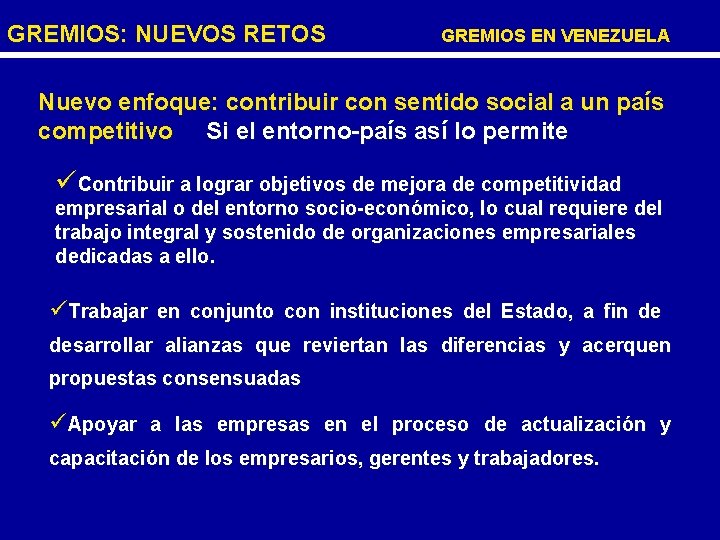 GREMIOS: NUEVOS RETOS GREMIOS EN VENEZUELA

Nuevo enfoque: contribuir con sentido social a un país competitivo Si el entorno-país así lo permite

✓Contribuir a lograr objetivos de mejora de competitividad empresarial o del entorno socio-económico, lo cual requiere del trabajo integral y sostenido de organizaciones empresariales dedicadas a ello.

✓Trabajar en conjunto con instituciones del Estado, a fin de desarrollar alianzas que reviertan las diferencias y acerquen propuestas consensuadas

✓Apoyar a las empresas en el proceso de actualización y capacitación de los empresarios, gerentes y trabajadores.